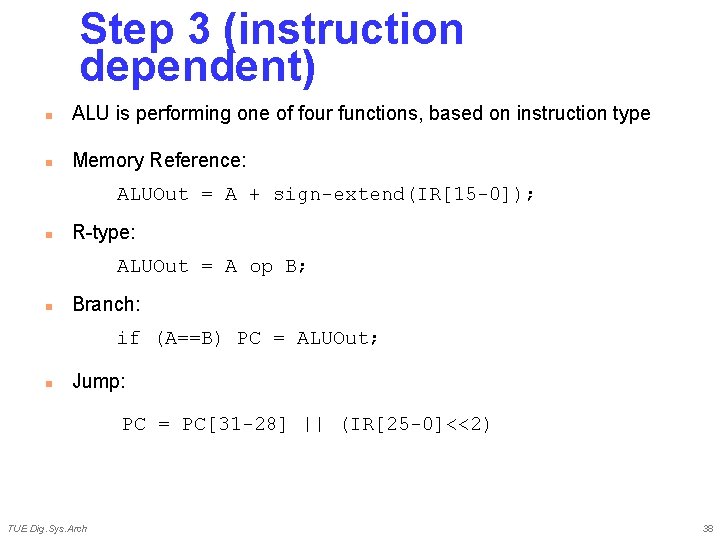 Step 3 (instruction dependent)

ALU is performing one of four functions, based on instruction type

Memory Reference:

ALUOut = A + sign-extend(IR[15-0]);

R-type:

ALUOut = A op B;

Branch:

if (A==B) PC = ALUOut;

Jump:

PC = PC[31-28] || (IR[25-0]<<2)

TUE Dig.Sys.Arch

38